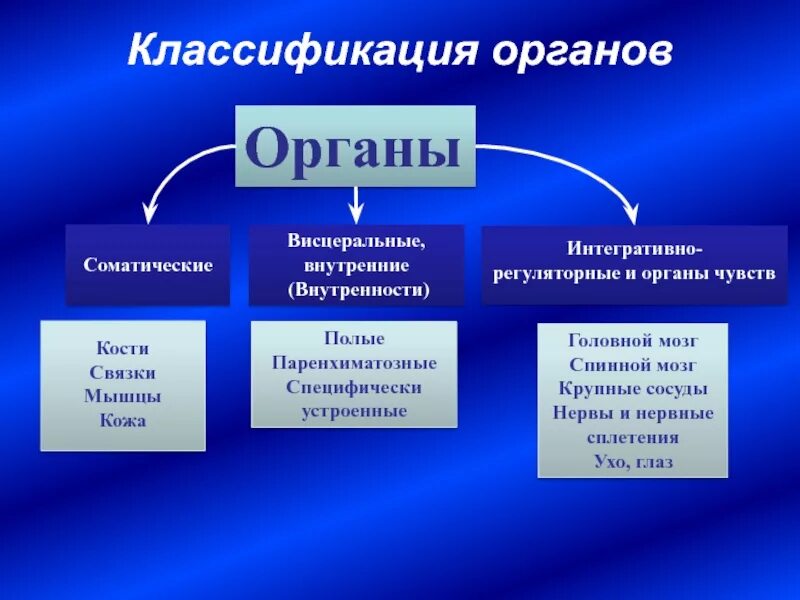 Классификация органов

Органы

Соматические

Висцеральные, внутренние (Внутренности)

Интегративно-регуляторные и органы чувств

Кости
Связки
Мышцы
Кожа

Полые
Паренхиматозные
Специфически устроенные

Головной мозг
Спинной мозг
Крупные сосуды
Нервы и нервные сплетения
Ухо, глаз